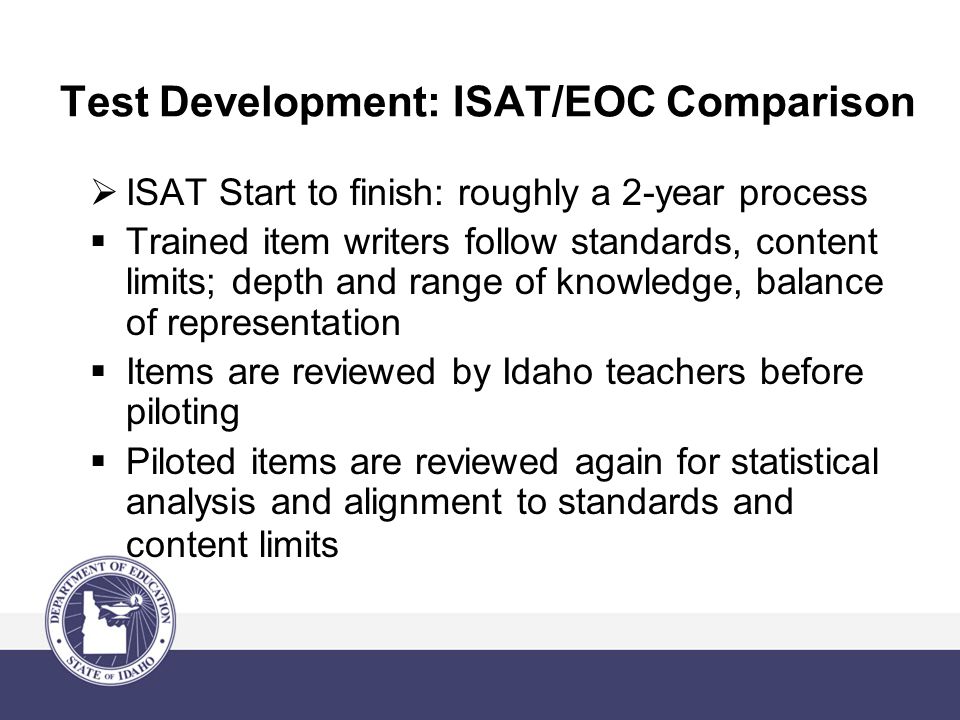 Test Development: ISAT/EOC Comparison

➢ ISAT Start to finish: roughly a 2-year process

▪ Trained item writers follow standards, content limits; depth and range of knowledge, balance of representation

▪ Items are reviewed by Idaho teachers before piloting

▪ Piloted items are reviewed again for statistical analysis and alignment to standards and content limits

DEPARTMENT OF EDUCATION
STATE OF IDAHO